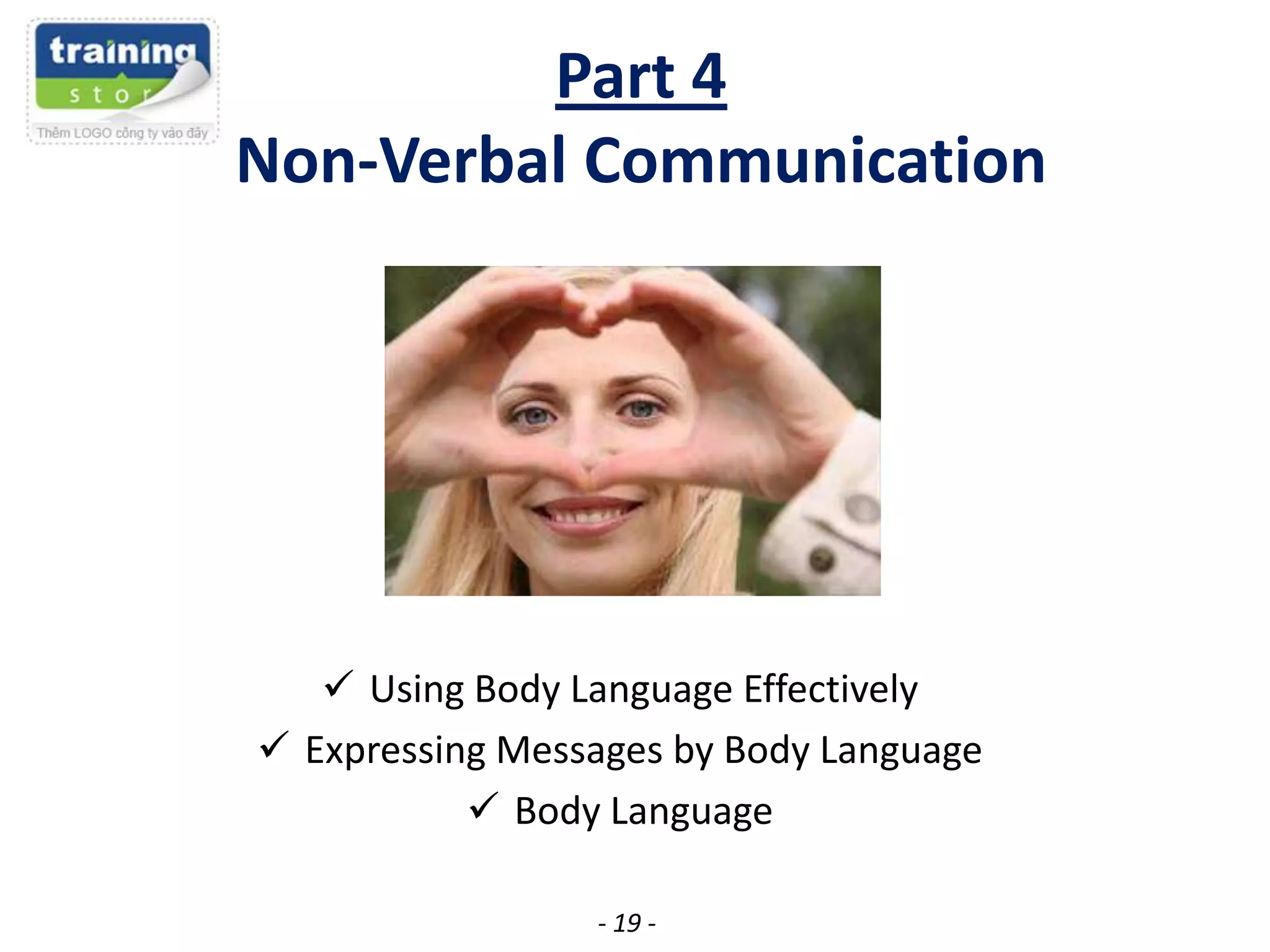 training
stor

Thêm LOGO công ty vào đây

Part 4
Non-Verbal Communication

✓ Using Body Language Effectively
✓ Expressing Messages by Body Language
✓ Body Language

- 19 -